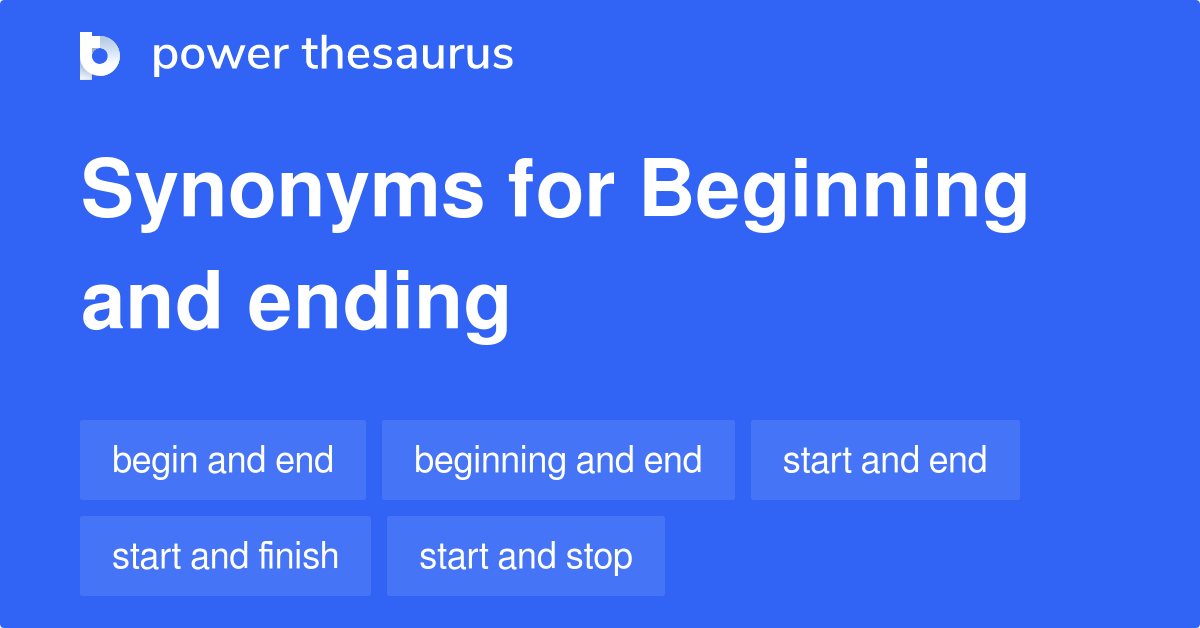 power thesaurus

Synonyms for Beginning and ending

begin and end
beginning and end
start and end
start and finish
start and stop